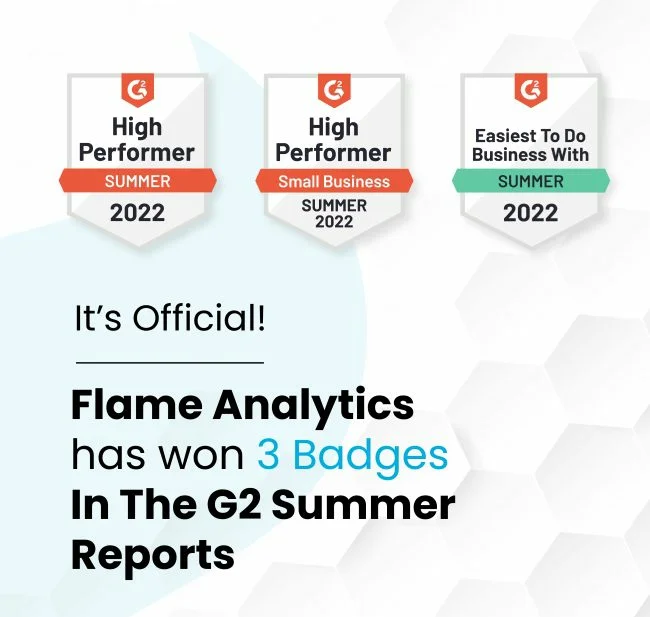 G2
High Performer
SUMMER
2022

G2
High Performer
Small Business
SUMMER 2022

G2
Easiest To Do Business With
SUMMER
2022

It's Official!

Flame Analytics has won 3 Badges In The G2 Summer Reports